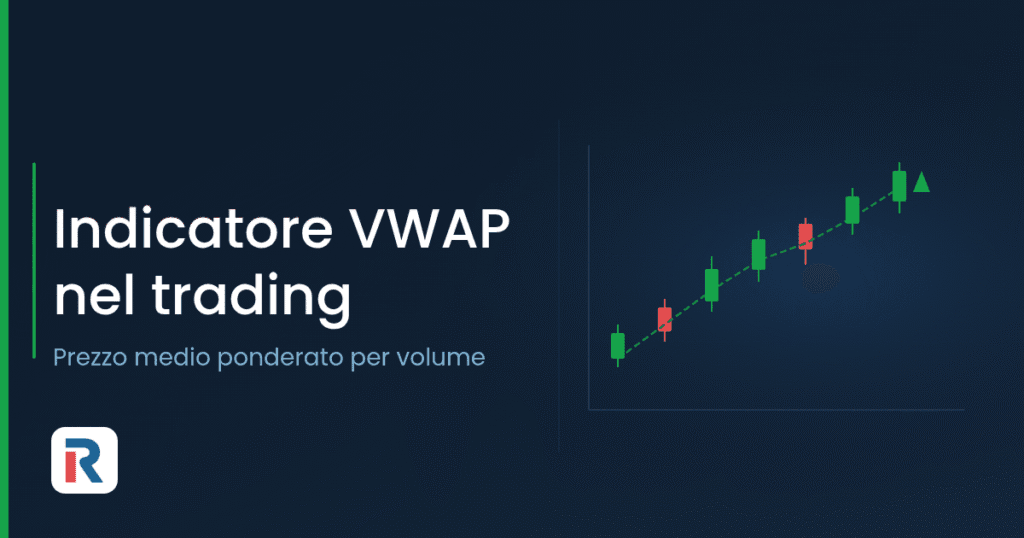 Indicatore VWAP nel trading

Prezzo medio ponderato per volume

R